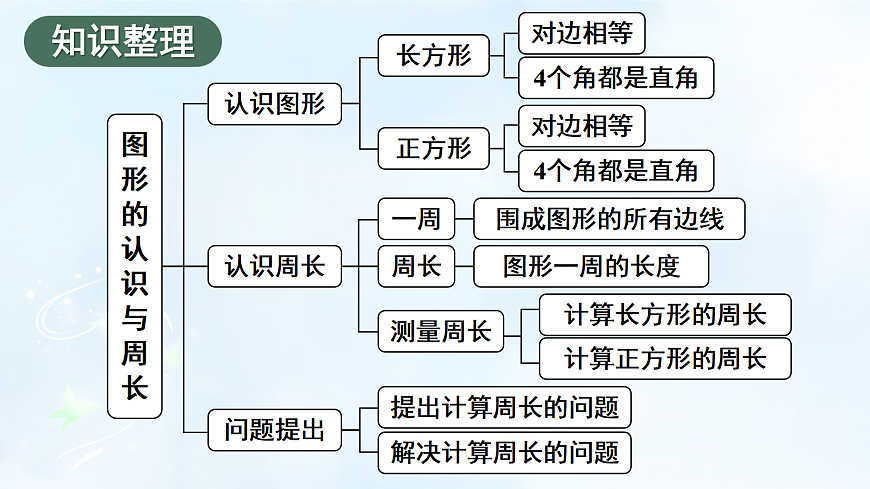 知识整理

图形的认识与周长

认识图形
长方形
对边相等
4个角都是直角
正方形
对边相等
4个角都是直角

认识周长
一周
围成图形的所有边线
周长
图形一周的长度
测量周长
计算长方形的周长
计算正方形的周长

问题提出
提出计算周长的问题
解决计算周长的问题